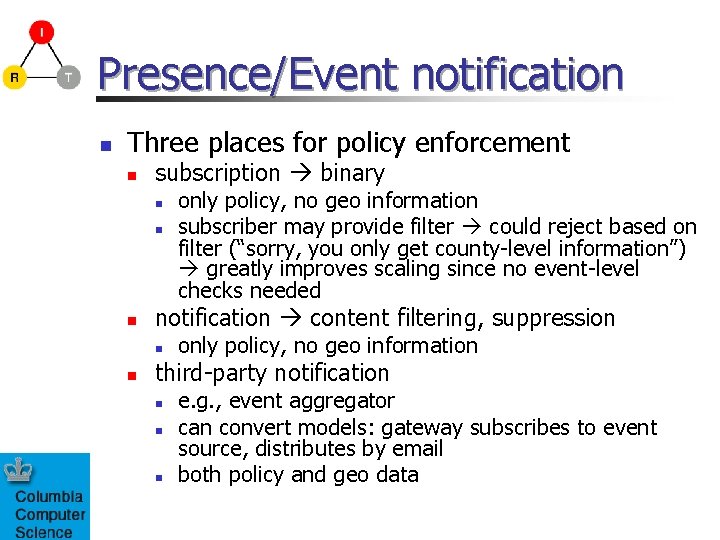 I

R T

Presence/Event notification

- Three places for policy enforcement
  - subscription → binary
    - only policy, no geo information
    - subscriber may provide filter → could reject based on filter ("sorry, you only get county-level information") → greatly improves scaling since no event-level checks needed
  - notification → content filtering, suppression
    - only policy, no geo information
  - third-party notification
    - e.g., event aggregator
    - can convert models: gateway subscribes to event source, distributes by email
    - both policy and geo data

Columbia Computer Science